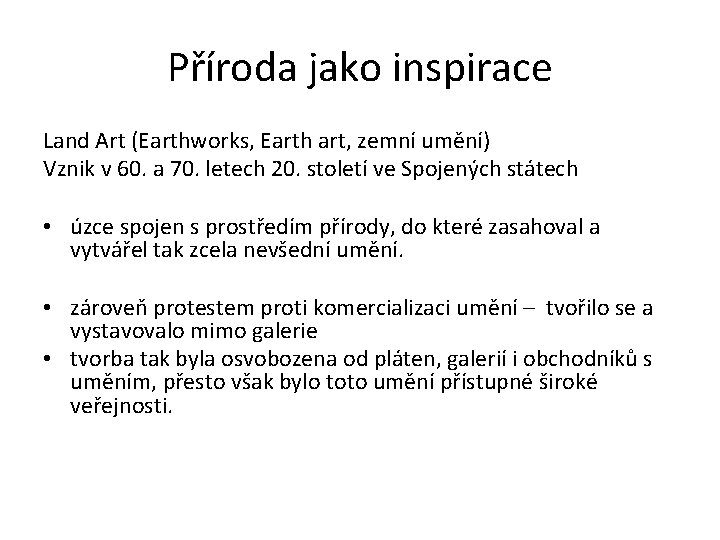 Příroda jako inspirace

Land Art (Earthworks, Earth art, zemní umění)
Vznik v 60. a 70. letech 20. století ve Spojených státech

• úzce spojen s prostředím přírody, do které zasahoval a vytvářel tak zcela nevšední umění.

• zároveň protestem proti komercializaci umění – tvořilo se a vystavovalo mimo galerie
• tvorba tak byla osvobozena od pláten, galerií i obchodníků s uměním, přesto však bylo toto umění přístupné široké veřejnosti.